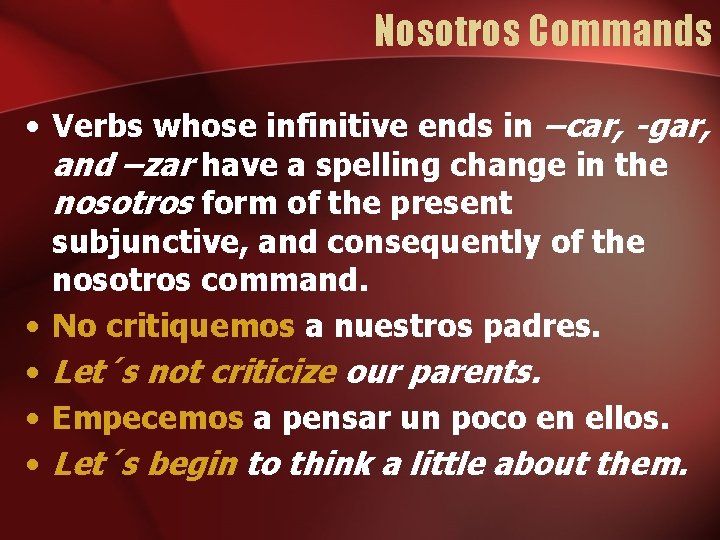 Nosotros Commands

• Verbs whose infinitive ends in –car, -gar, and –zar have a spelling change in the nosotros form of the present subjunctive, and consequently of the nosotros command.
• No critiquemos a nuestros padres.
• Let´s not criticize our parents.
• Empecemos a pensar un poco en ellos.
• Let´s begin to think a little about them.